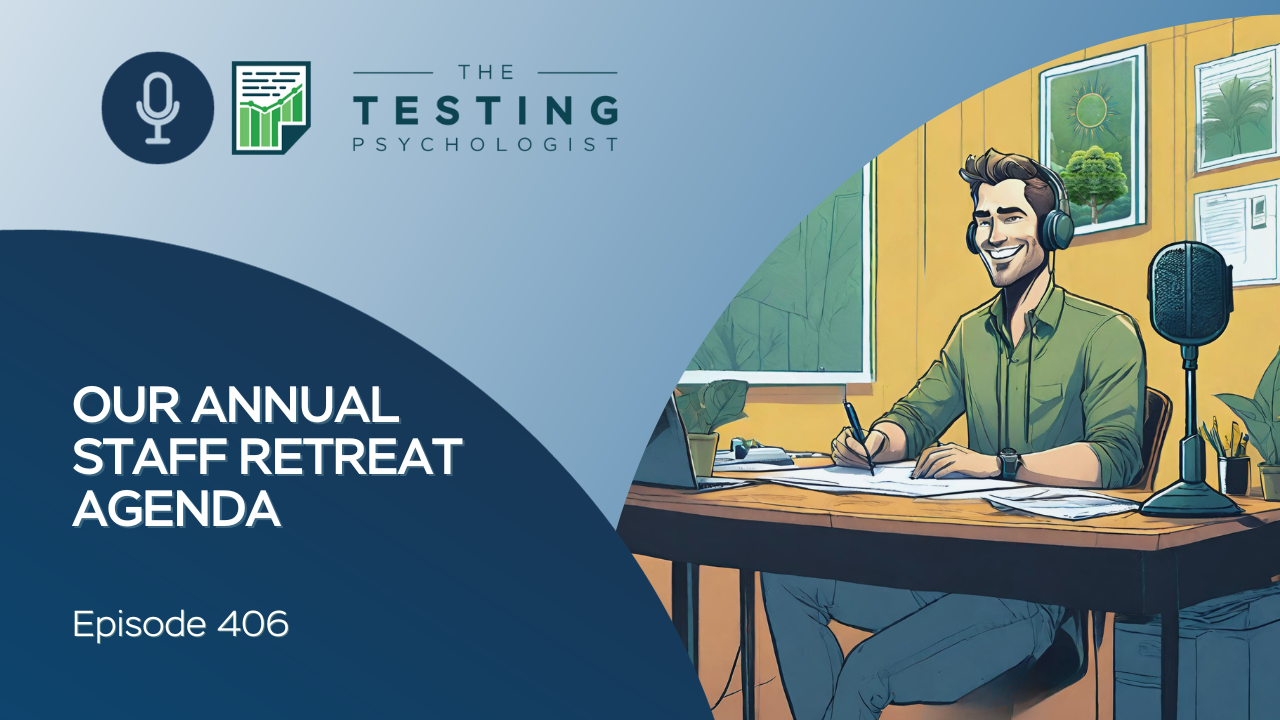 THE
TESTING
PSYCHOLOGIST

OUR ANNUAL STAFF RETREAT AGENDA

Episode 406